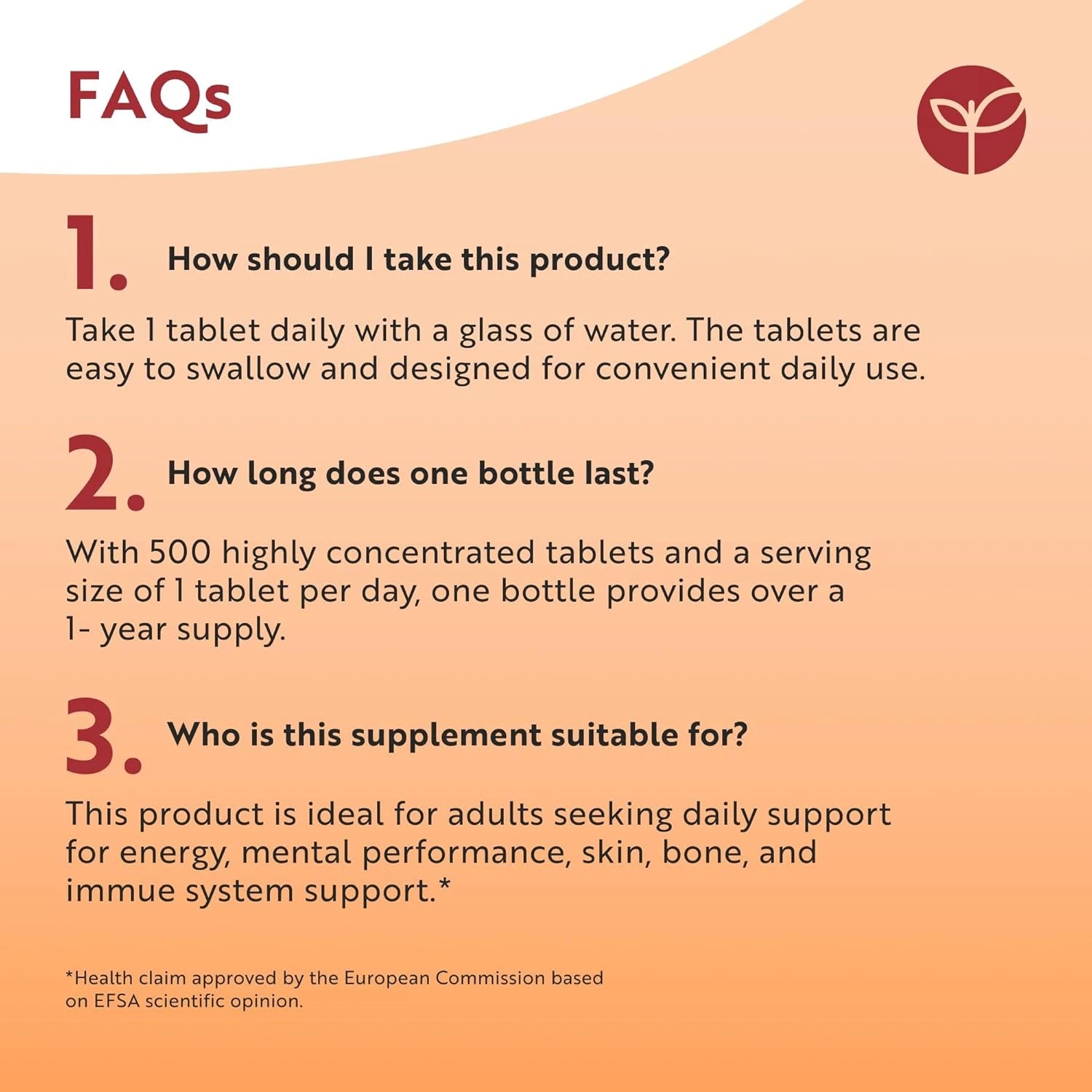 FAQs

1. How should I take this product?

Take 1 tablet daily with a glass of water. The tablets are easy to swallow and designed for convenient daily use.

2. How long does one bottle last?

With 500 highly concentrated tablets and a serving size of 1 tablet per day, one bottle provides over a 1- year supply.

3. Who is this supplement suitable for?

This product is ideal for adults seeking daily support for energy, mental performance, skin, bone, and immue system support.*

*Health claim approved by the European Commission based on EFSA scientific opinion.